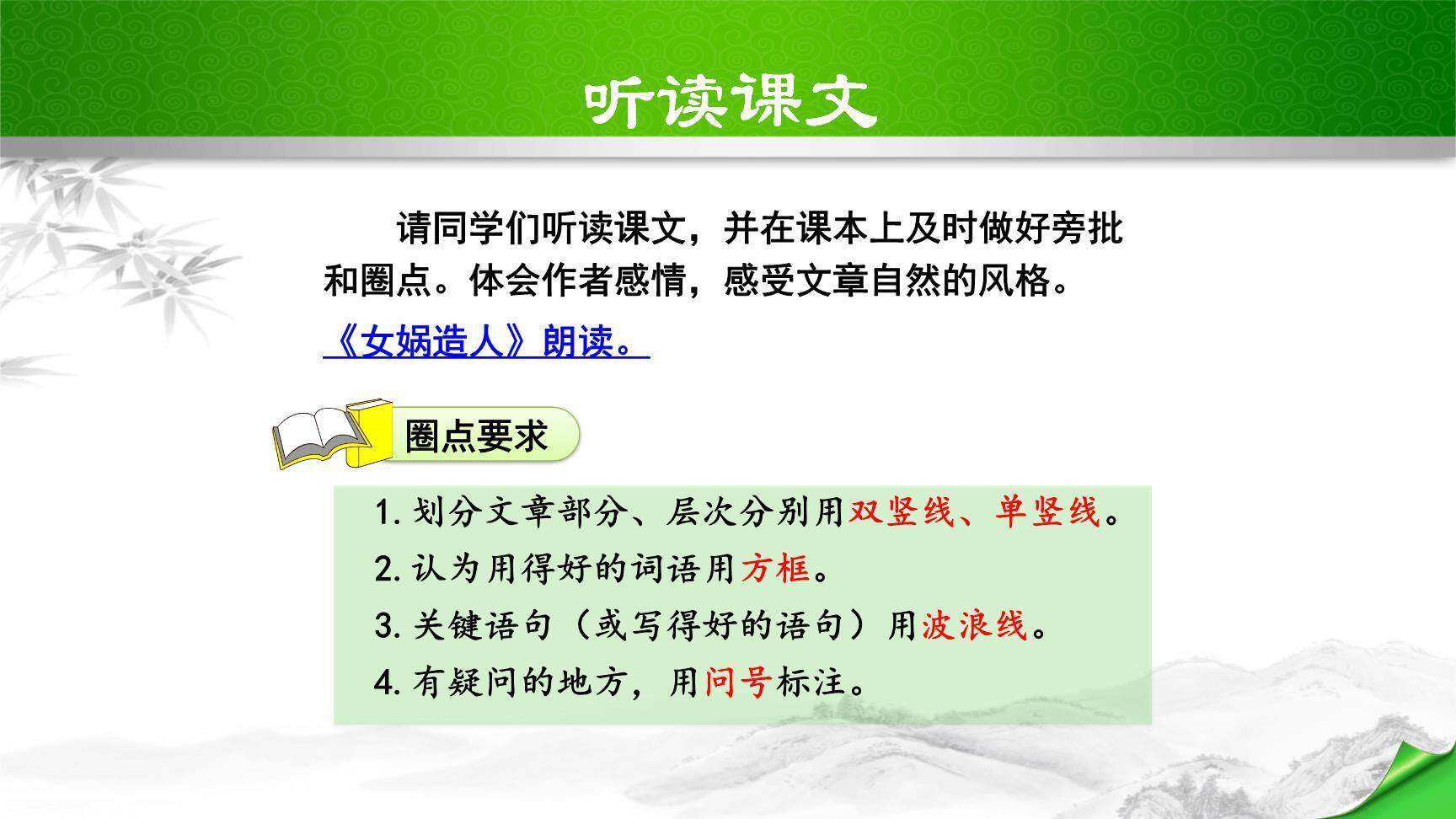 听读课文

请同学们听读课文，并在课本上及时做好旁批和圈点。体会作者感情，感受文章自然的风格。

《女娲造人》朗读。

圈点要求

1. 划分文章部分、层次分别用双竖线、单竖线。
2. 认为用得好的词语用方框。
3. 关键语句（或写得好的语句）用波浪线。
4. 有疑问的地方，用问号标注。